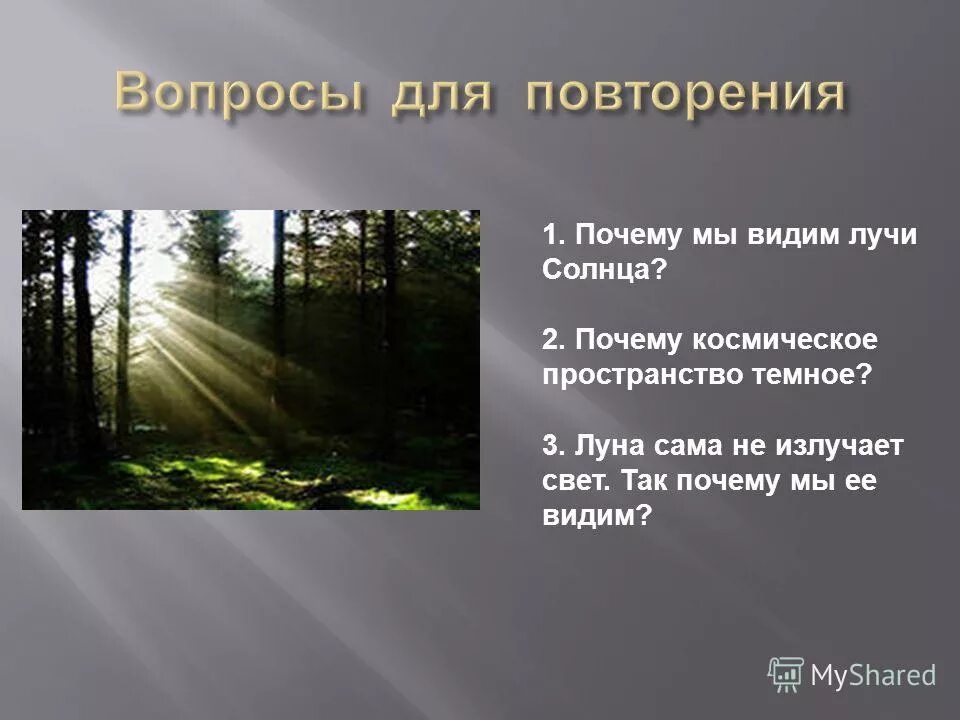 Вопросы для повторения

1. Почему мы видим лучи Солнца?

2. Почему космическое пространство темное?

3. Луна сама не излучает свет. Так почему мы ее видим?

MyShared